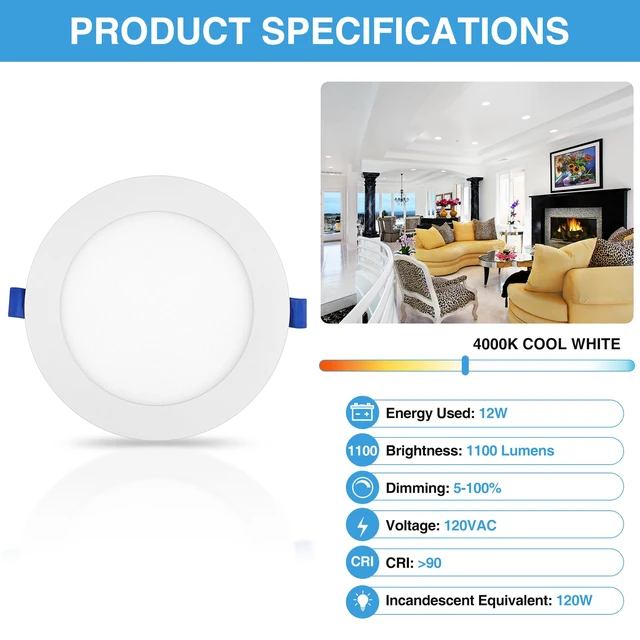 PRODUCT SPECIFICATIONS

4000K COOL WHITE

Energy Used: 12W

1100 Brightness: 1100 Lumens

Dimming: 5-100%

Voltage: 120VAC

CRI CRI: >90

Incandescent Equivalent: 120W